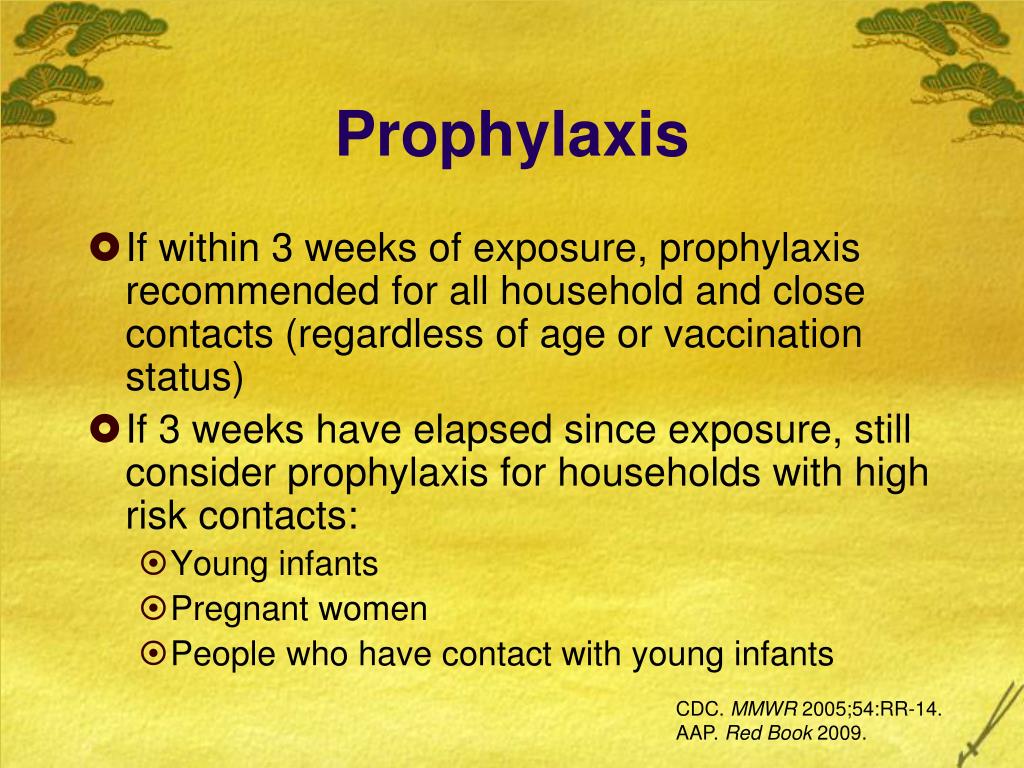 Prophylaxis

If within 3 weeks of exposure, prophylaxis recommended for all household and close contacts (regardless of age or vaccination status)

If 3 weeks have elapsed since exposure, still consider prophylaxis for households with high risk contacts:

Young infants

Pregnant women

People who have contact with young infants

CDC. MMWR 2005;54:RR-14.
AAP. Red Book 2009.